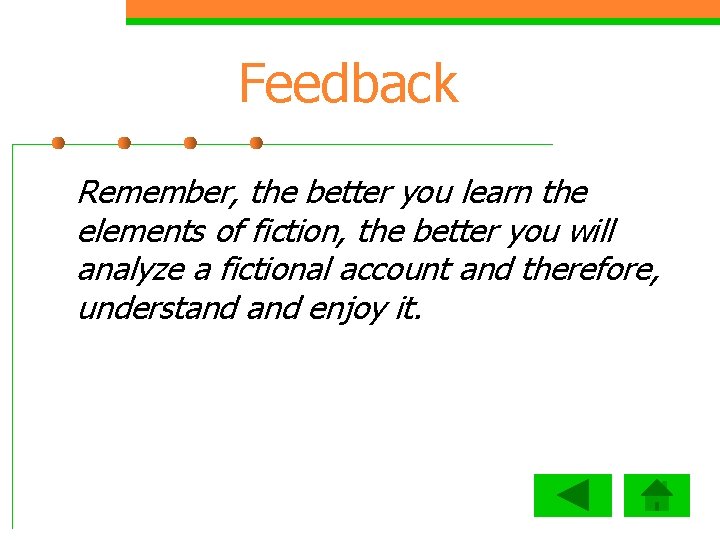 Feedback

Remember, the better you learn the elements of fiction, the better you will analyze a fictional account and therefore, understand and enjoy it.